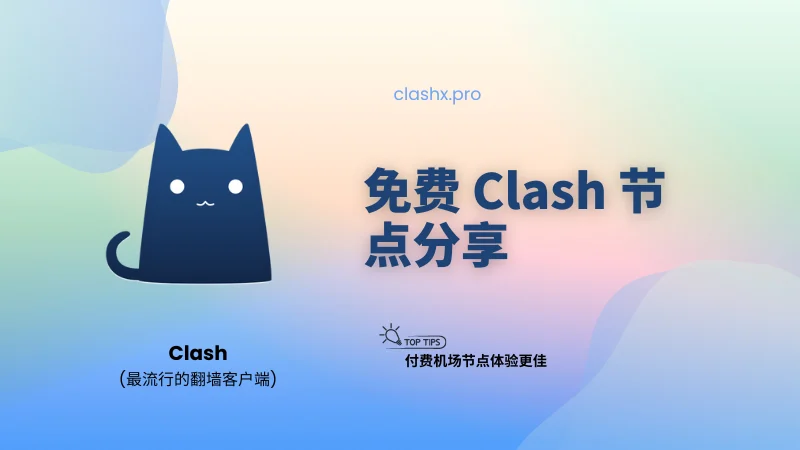 clashx.pro

免费 Clash 节点分享

Clash
(最流行的翻墙客户端)

TOP TIPS
付费机场节点体验更佳